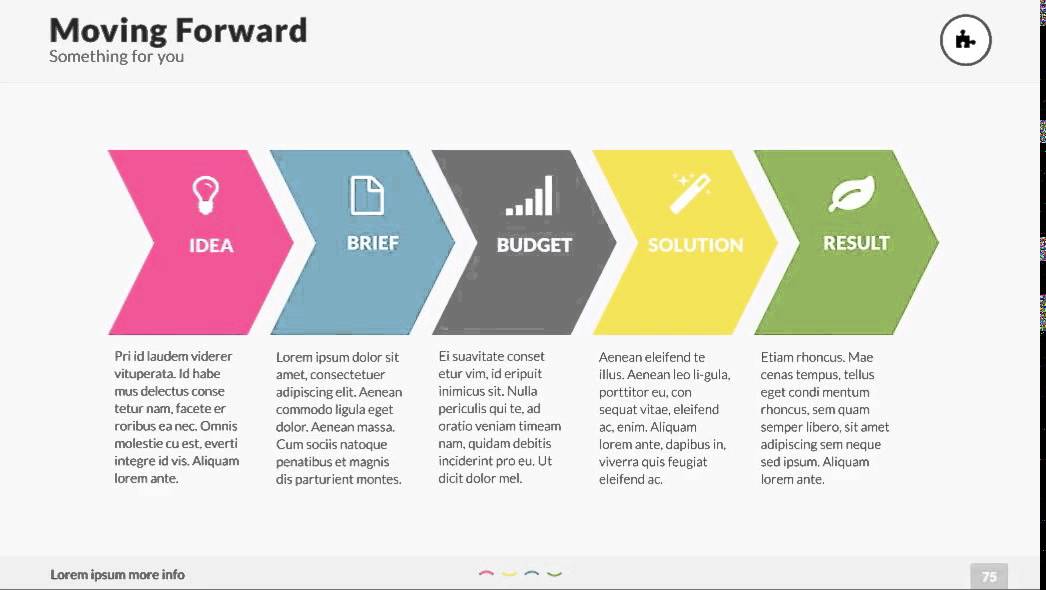 Moving Forward
Something for you

IDEA

BRIEF

BUDGET

SOLUTION

RESULT

Pri id laudem viderer vituperata. Id habe mus delectus conse tetur nam, facete er roribus ea nec. Omnis molestie cu est, everti integre id vis. Aliquam lorem ante.

Lorem ipsum dolor sit amet, consectetuer adipiscing elit. Aenean commodo ligula eget dolor. Aenean massa. Cum sociis natoque penatibus et magnis dis parturient montes.

Ei suavitate conset etur vim, id eripuit inimicus sit. Nulla periculis qui te, ad oratio veniam timeam nam, quidam debitis inciderint pro eu. Ut dicit dolor mel.

Aenean eleifend te illus. Aenean leo li-gula, porttitor eu, con sequat vitae, eleifend ac, enim. Aliquam lorem ante, dapibus in, viverra quis feugiat eleifend ac.

Etiam rhoncus. Mae cenas tempus, tellus eget condi mentum rhoncus, sem quam semper libero, sit amet adipiscing sem neque sed ipsum. Aliquam lorem ante.

Lorem ipsum more info

75